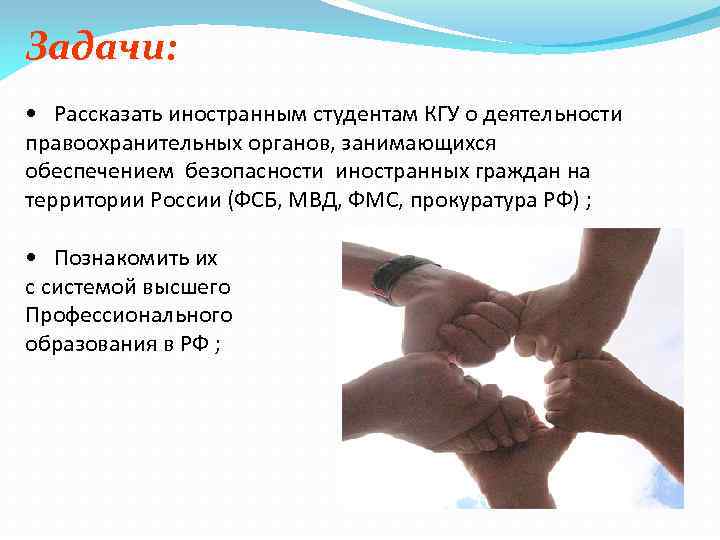 Задачи:

• Рассказать иностранным студентам КГУ о деятельности правоохранительных органов, занимающихся обеспечением безопасности иностранных граждан на территории России (ФСБ, МВД, ФМС, прокуратура РФ) ;

• Познакомить их с системой высшего Профессионального образования в РФ ;